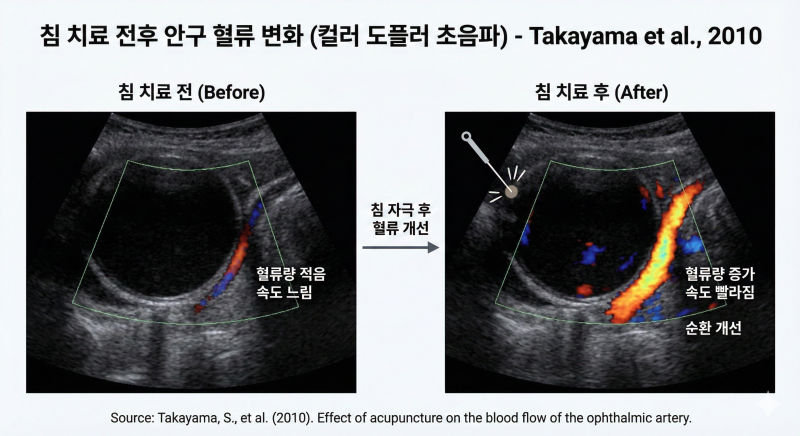 침 치료 전후 안구 혈류 변화 (컬러 도플러 초음파) - Takayama et al., 2010

침 치료 전 (Before)

혈류량 적음
속도 느림

침 자극 후
혈류 개선

침 치료 후 (After)

혈류량 증가
속도 빨라짐

순환 개선

Source: Takayama, S., et al. (2010). Effect of acupuncture on the blood flow of the ophthalmic artery.